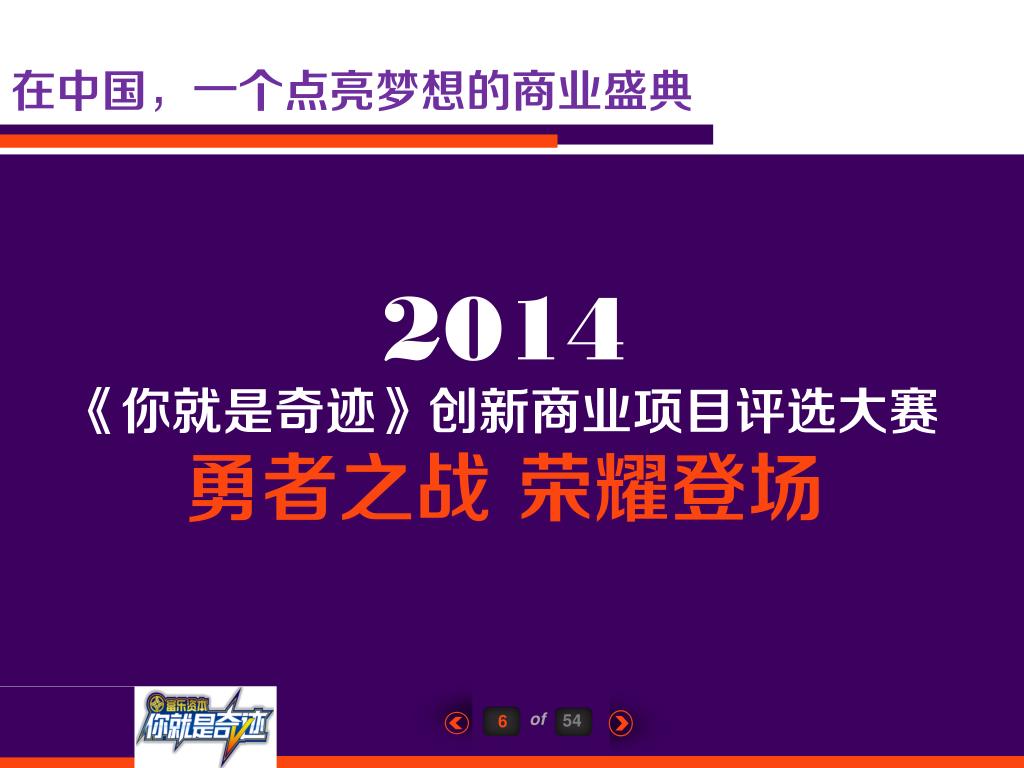 在中国，一个点亮梦想的商业盛典

2014
《你就是奇迹》创新商业项目评选大赛
勇者之战 荣耀登场

富乐资本
你就是奇迹

6 of 54